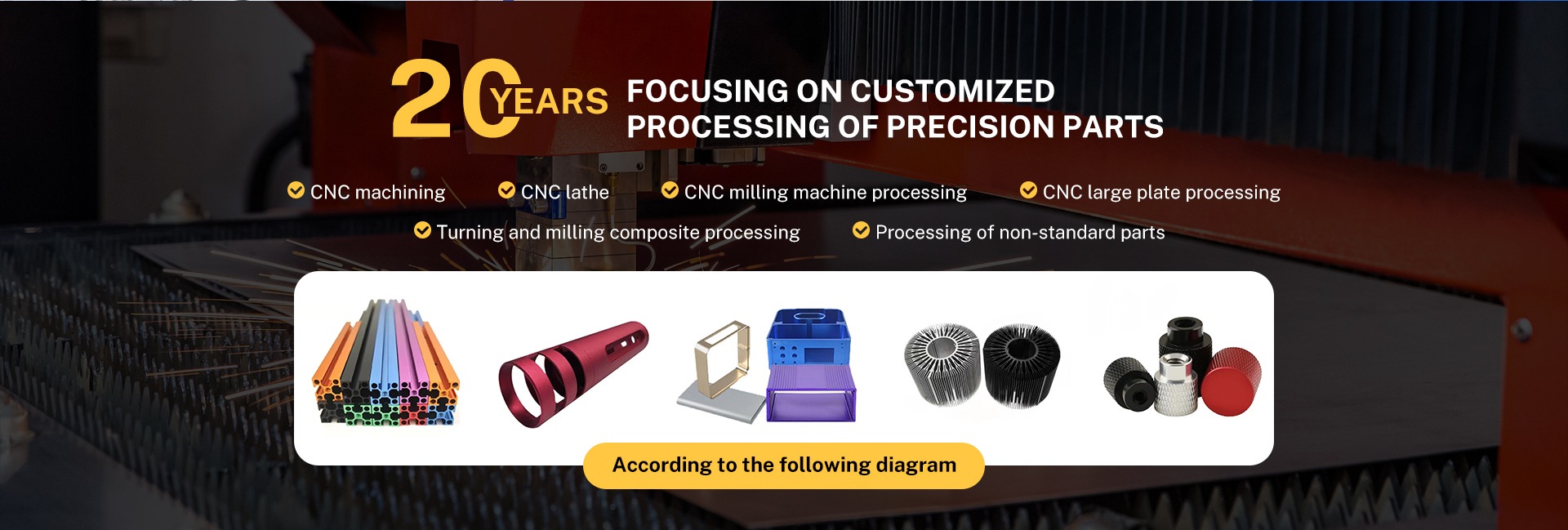 20 YEARS FOCUSING ON CUSTOMIZED PROCESSING OF PRECISION PARTS

CNC machining
CNC lathe
CNC milling machine processing
CNC large plate processing
Turning and milling composite processing
Processing of non-standard parts

According to the following diagram